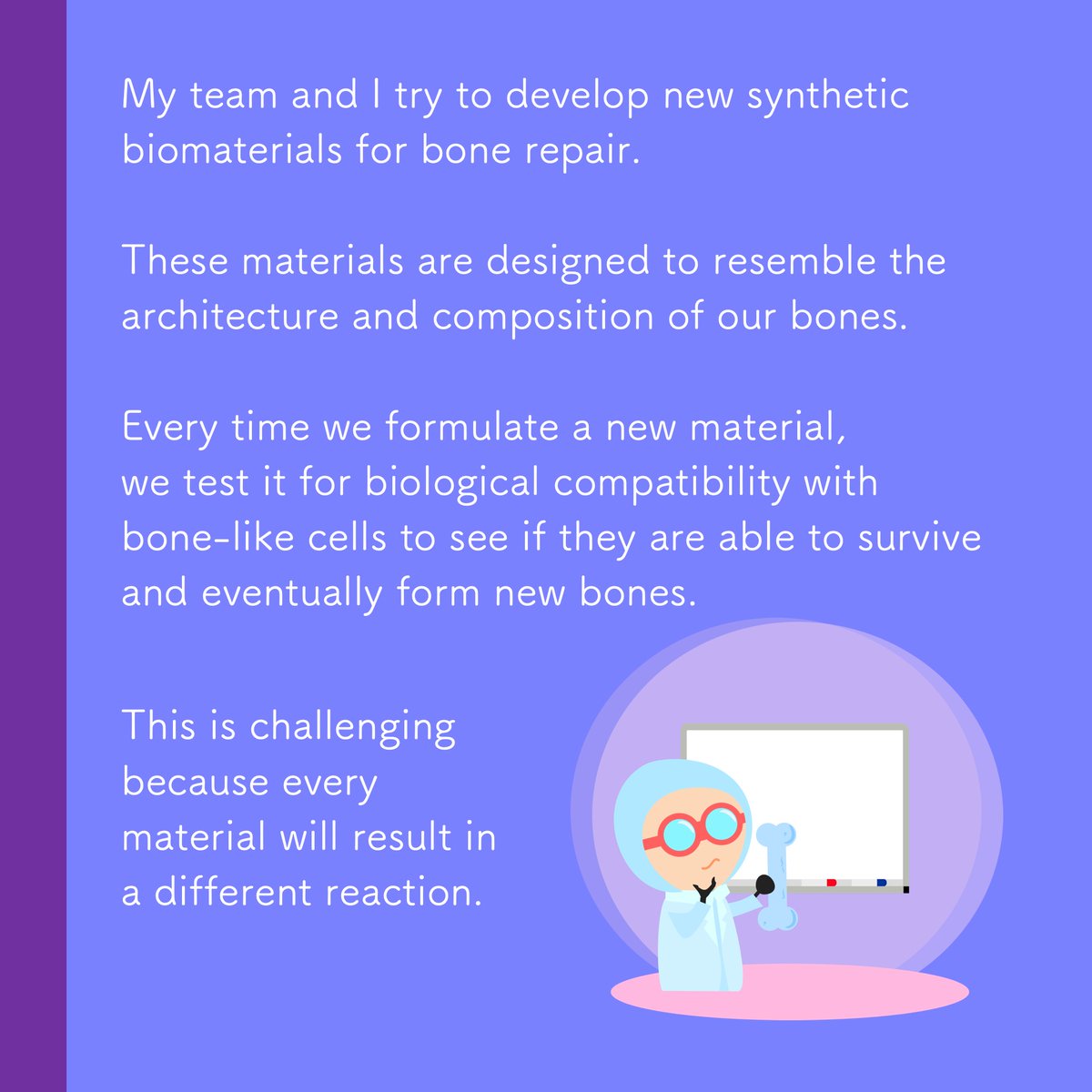 My team and I try to develop new synthetic biomaterials for bone repair.

These materials are designed to resemble the architecture and composition of our bones.

Every time we formulate a new material, we test it for biological compatibility with bone-like cells to see if they are able to survive and eventually form new bones.

This is challenging because every material will result in a different reaction.